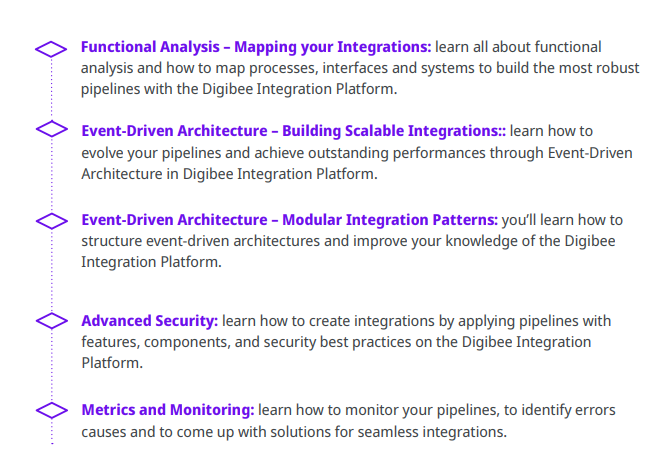 Functional Analysis – Mapping your Integrations: learn all about functional analysis and how to map processes, interfaces and systems to build the most robust pipelines with the Digibee Integration Platform.

Event-Driven Architecture – Building Scalable Integrations:: learn how to evolve your pipelines and achieve outstanding performances through Event-Driven Architecture in Digibee Integration Platform.

Event-Driven Architecture – Modular Integration Patterns: you'll learn how to structure event-driven architectures and improve your knowledge of the Digibee Integration Platform.

Advanced Security: learn how to create integrations by applying pipelines with features, components, and security best practices on the Digibee Integration Platform.

Metrics and Monitoring: learn how to monitor your pipelines, to identify errors causes and to come up with solutions for seamless integrations.